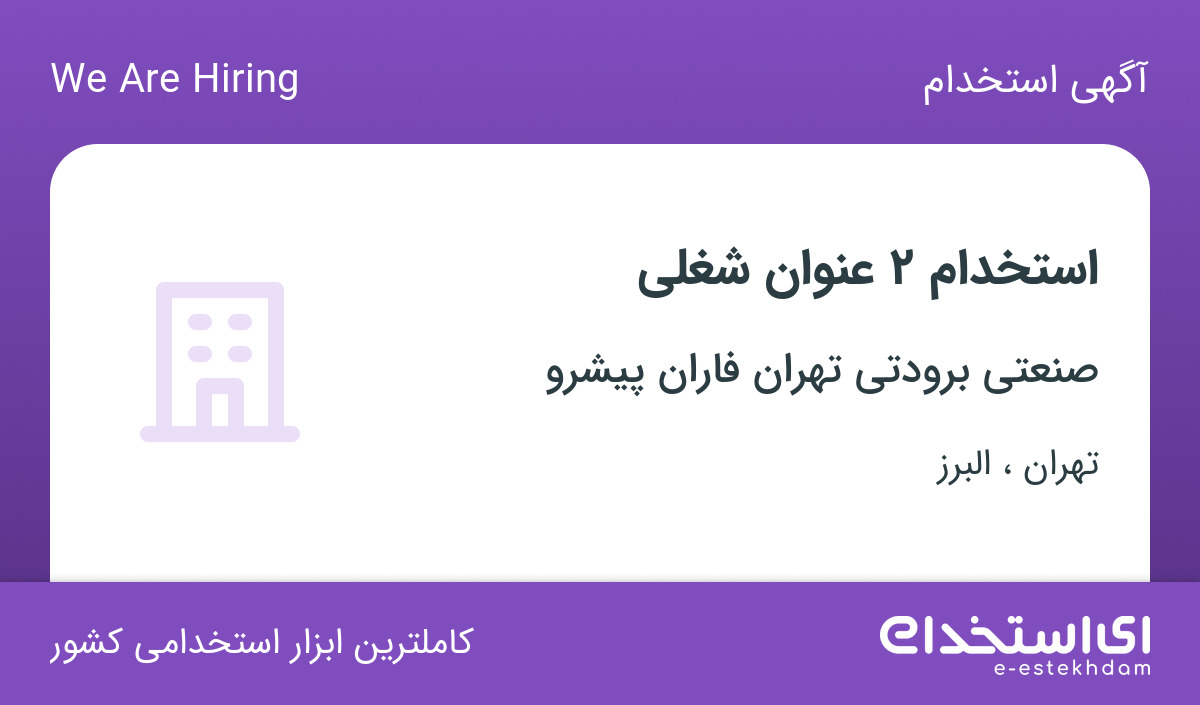 آگهی استخدام

We Are Hiring

استخدام ۲ عنوان شغلی

صنعتی برودتی تهران فاران پیشرو

تهران ، البرز

ای استخدام
e-estekhdam

کاملترین ابزار استخدامی کشور